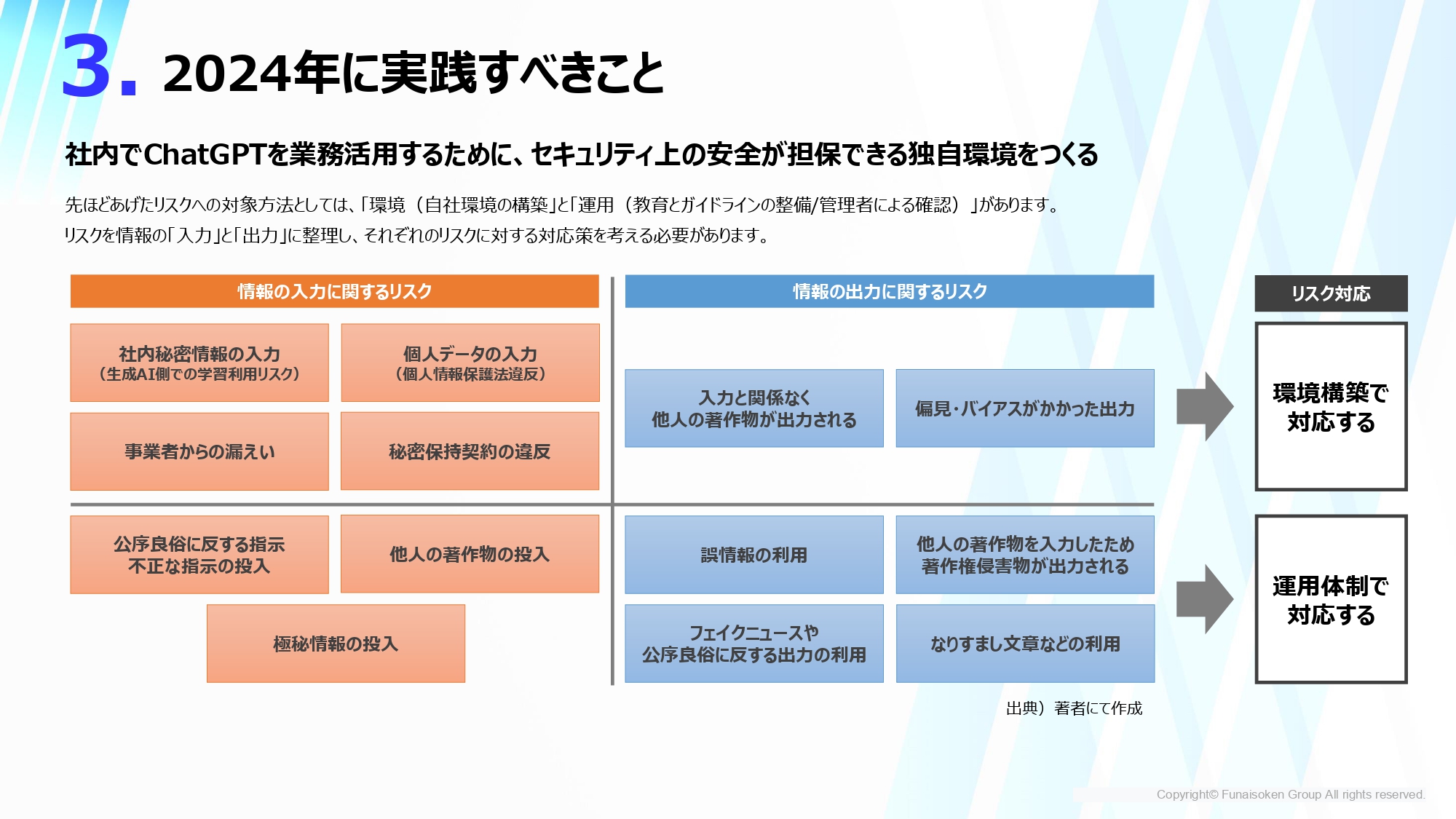 3. 2024年に実践すべきこと

社内でChatGPTを業務活用するために、セキュリティ上の安全が担保できる独自環境をつくる

先ほどあげたリスクへの対象方法としては、「環境（自社環境の構築」と「運用（教育とガイドラインの整備/管理者による確認）」があります。
リスクを情報の「入力」と「出力」に整理し、それぞれのリスクに対する対応策を考える必要があります。

情報の入力に関するリスク

社内秘密情報の入力
（生成AI側での学習利用リスク）

個人データの入力
（個人情報保護法違反）

事業者からの漏えい

秘密保持契約の違反

公序良俗に反する指示
不正な指示の投入

他人の著作物の投入

極秘情報の投入

情報の出力に関するリスク

入力と関係なく
他人の著作物が出力される

偏見・バイアスがかかった出力

誤情報の利用

他人の著作物を入力したため
著作権侵害物が出力される

フェイクニュースや
公序良俗に反する出力の利用

なりすまし文章などの利用

リスク対応

環境構築で
対応する

運用体制で
対応する

出典）著者にて作成

Copyright© Funaisoken Group All rights reserved.